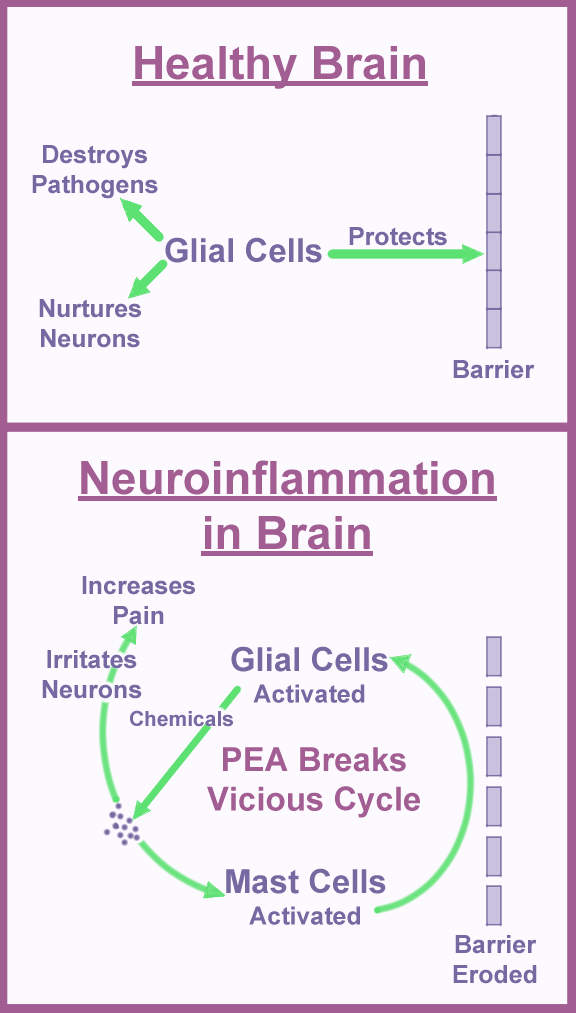 Healthy Brain

Destroys Pathogens

Glial Cells

Protects

Nurtures Neurons

Barrier

Neuroinflammation in Brain

Increases Pain

Irritates Neurons

Glial Cells Activated

Chemicals

PEA Breaks Vicious Cycle

Mast Cells Activated

Barrier Eroded